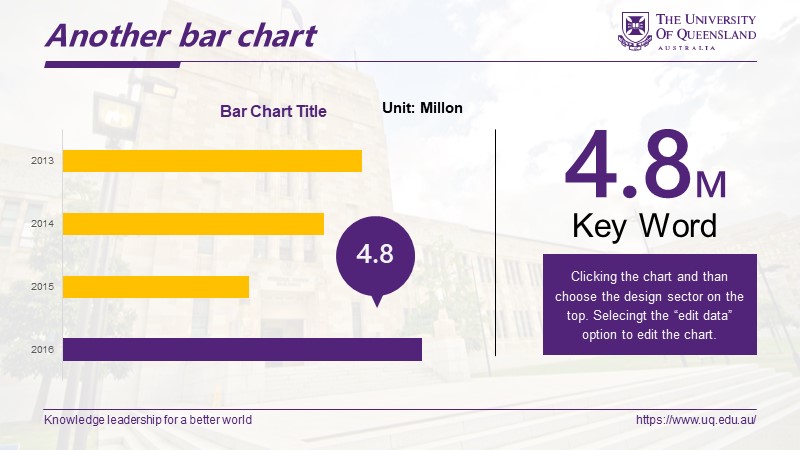 Another bar chart

THE UNIVERSITY OF QUEENSLAND
AUSTRALIA

Bar Chart Title

Unit: Millon

2013
2014
2015
2016

4.8

4.8M
Key Word

Clicking the chart and than choose the design sector on the top. Selecingt the “edit data” option to edit the chart.

Knowledge leadership for a better world

https://www.uq.edu.au/